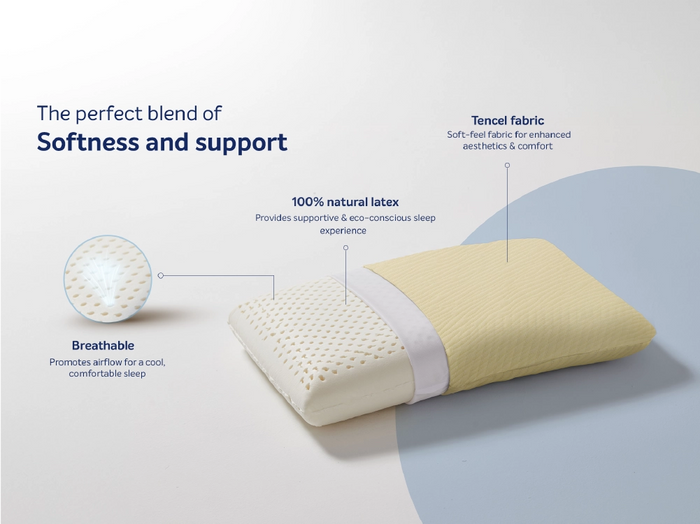 The perfect blend of
Softness and support

Tencel fabric
Soft-feel fabric for enhanced aesthetics & comfort

100% natural latex
Provides supportive & eco-conscious sleep experience

Breathable
Promotes airflow for a cool, comfortable sleep